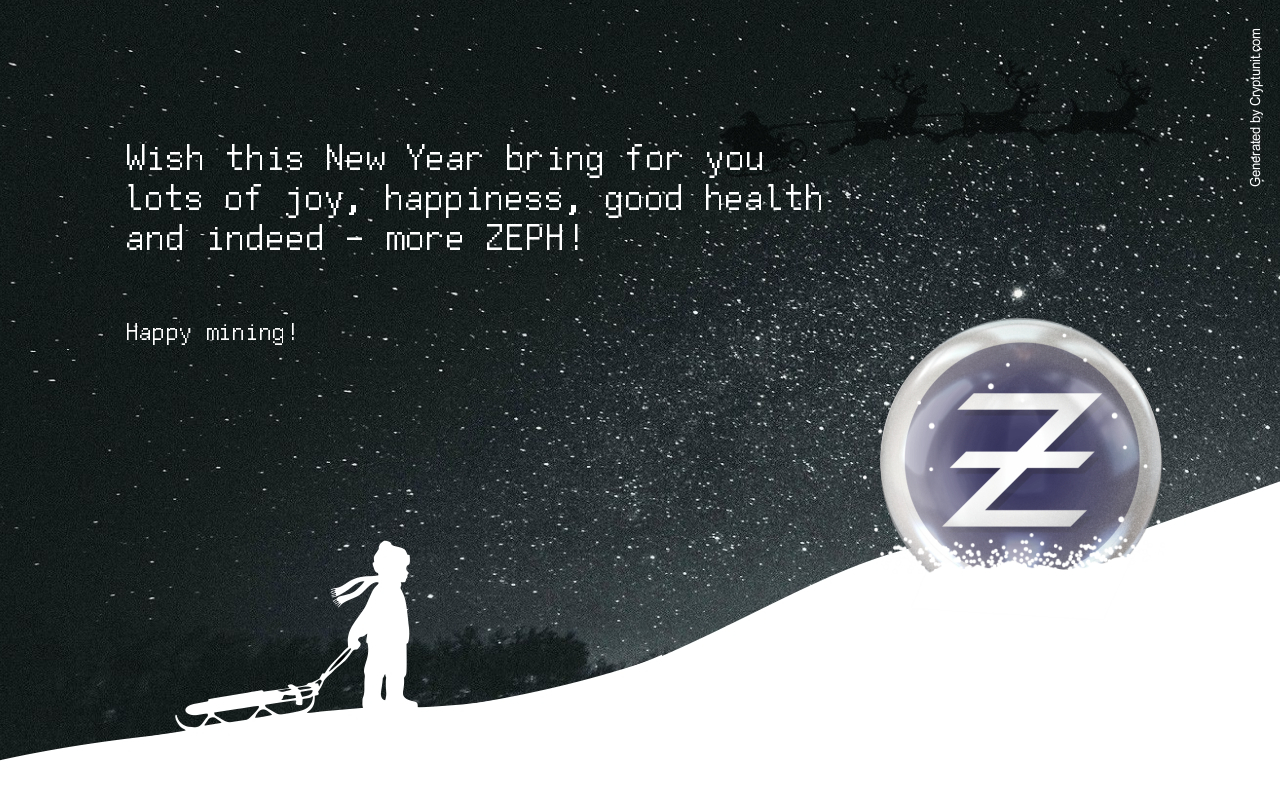 Wish this New Year bring for you lots of joy, happiness, good health and indeed - more ZEPH!

Happy mining!

Generated by Cryptunit.com